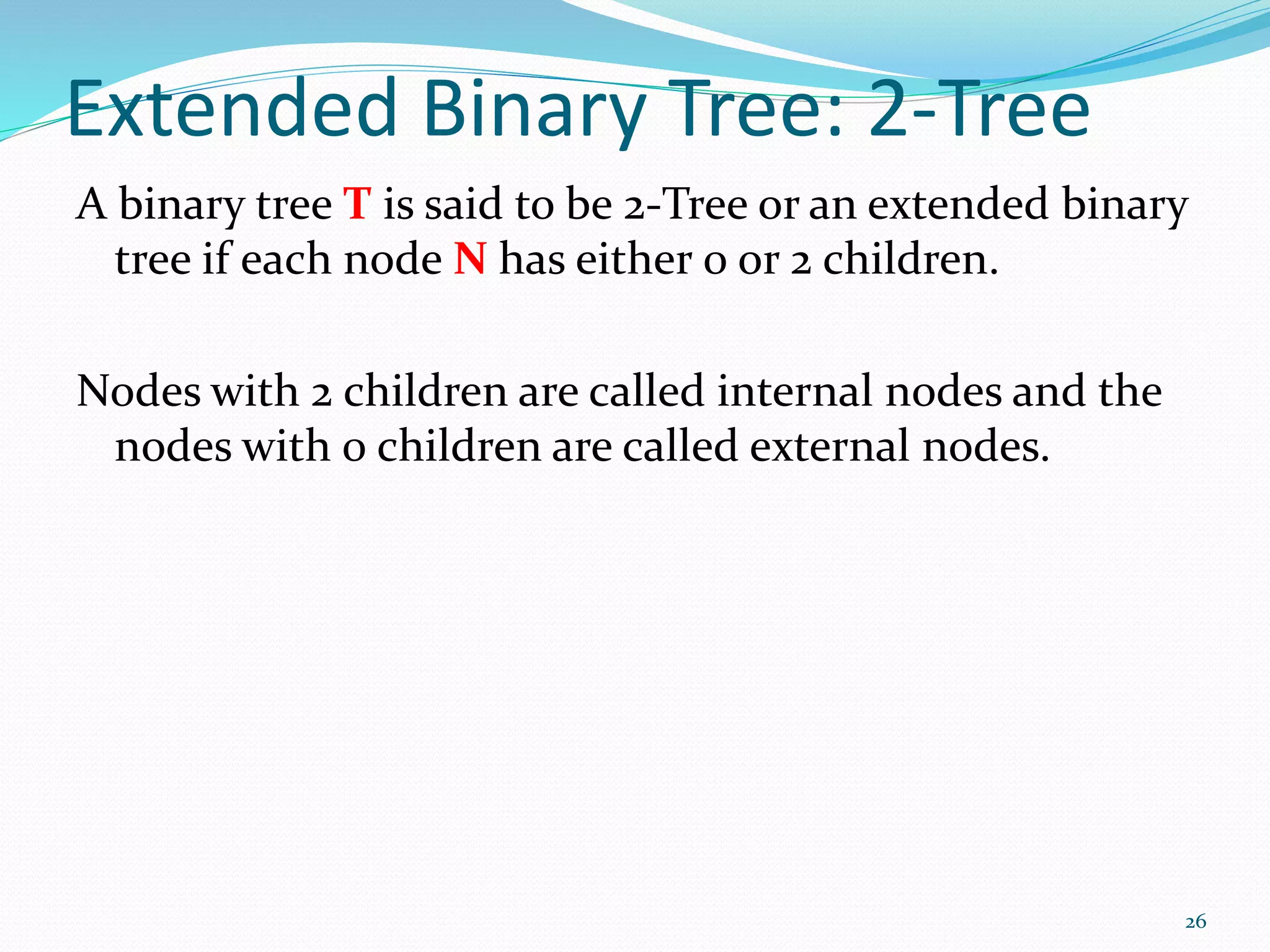 Extended Binary Tree: 2-Tree

A binary tree T is said to be 2-Tree or an extended binary tree if each node N has either 0 or 2 children.

Nodes with 2 children are called internal nodes and the nodes with 0 children are called external nodes.

26